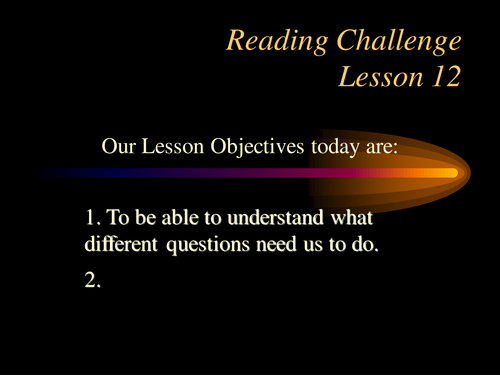 Reading Challenge
Lesson 12

Our Lesson Objectives today are:

1. To be able to understand what different questions need us to do.

2.